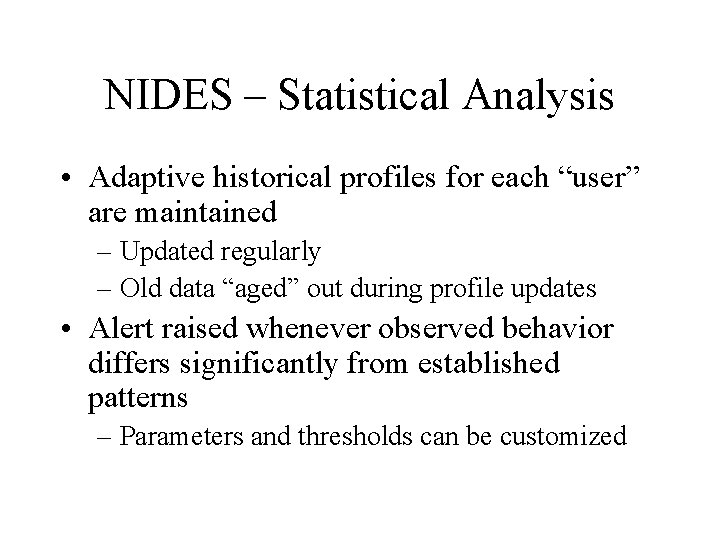 NIDES – Statistical Analysis

• Adaptive historical profiles for each “user” are maintained
– Updated regularly
– Old data “aged” out during profile updates
• Alert raised whenever observed behavior differs significantly from established patterns
– Parameters and thresholds can be customized